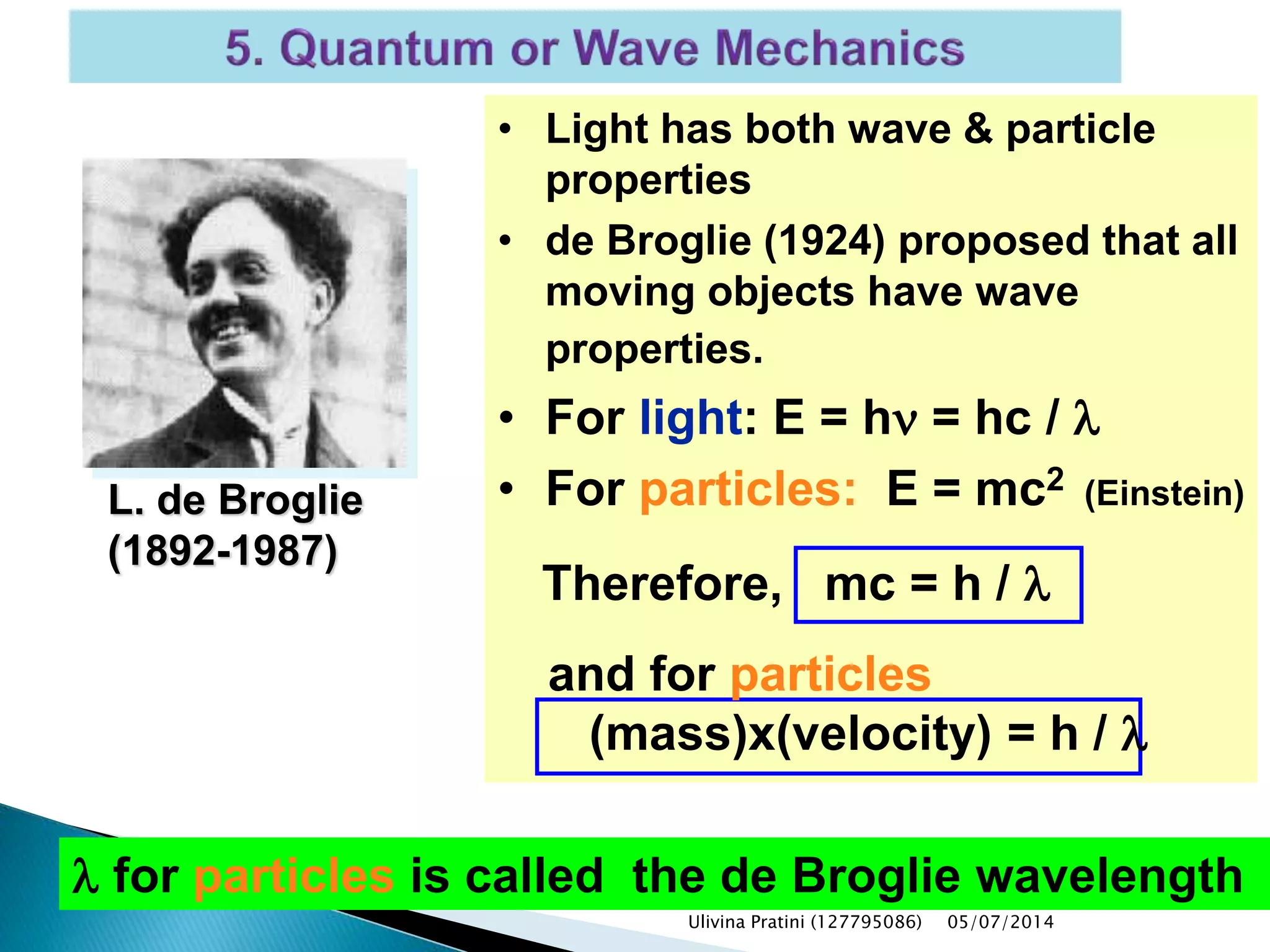 5. Quantum or Wave Mechanics

L. de Broglie (1892-1987)

• Light has both wave & particle properties

• de Broglie (1924) proposed that all moving objects have wave properties.

• For light: $E = h\nu = hc / \lambda$

• For particles: $E = mc^2$ (Einstein)

Therefore, $mc = h / \lambda$

and for particles
(mass)x(velocity) = $h / \lambda$

$\lambda$ for particles is called the de Broglie wavelength

Ulivina Pratini (127795086) 05/07/2014